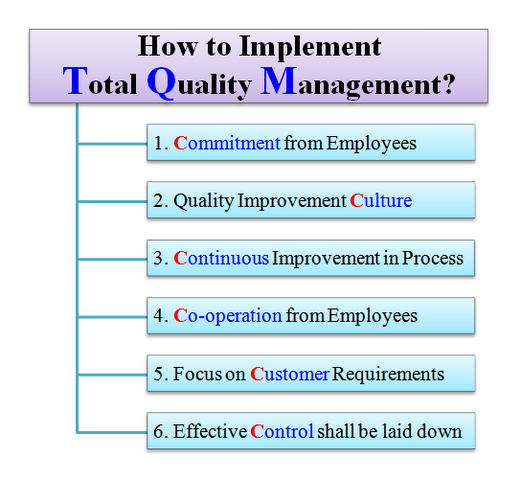 How to Implement
Total Quality Management?

1. Commitment from Employees

2. Quality Improvement Culture

3. Continuous Improvement in Process

4. Co-operation from Employees

5. Focus on Customer Requirements

6. Effective Control shall be laid down